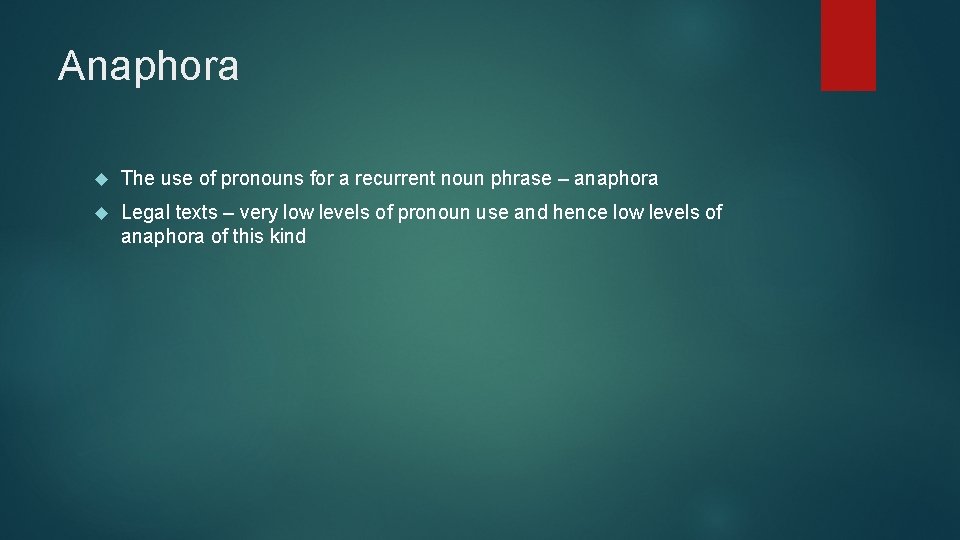 Anaphora

The use of pronouns for a recurrent noun phrase – anaphora

Legal texts – very low levels of pronoun use and hence low levels of anaphora of this kind